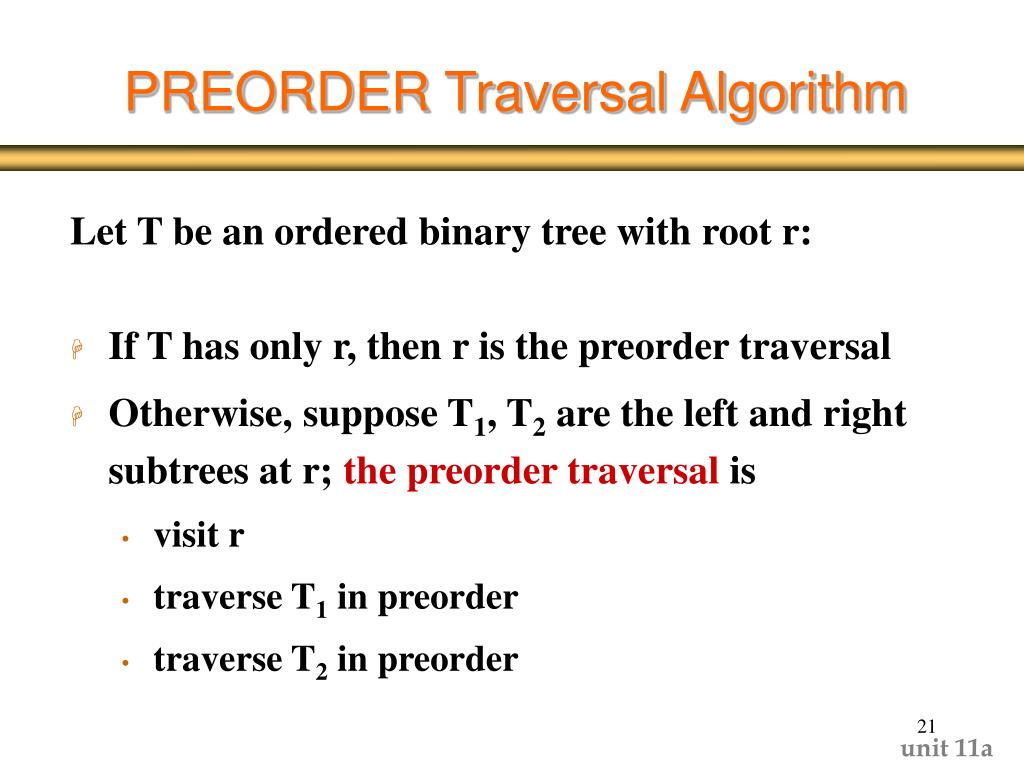 PREORDER Traversal Algorithm

Let T be an ordered binary tree with root r:

If T has only r, then r is the preorder traversal

Otherwise, suppose $T_1$, $T_2$ are the left and right subtrees at r; the preorder traversal is

• visit r

• traverse $T_1$ in preorder

• traverse $T_2$ in preorder

21

unit 11a